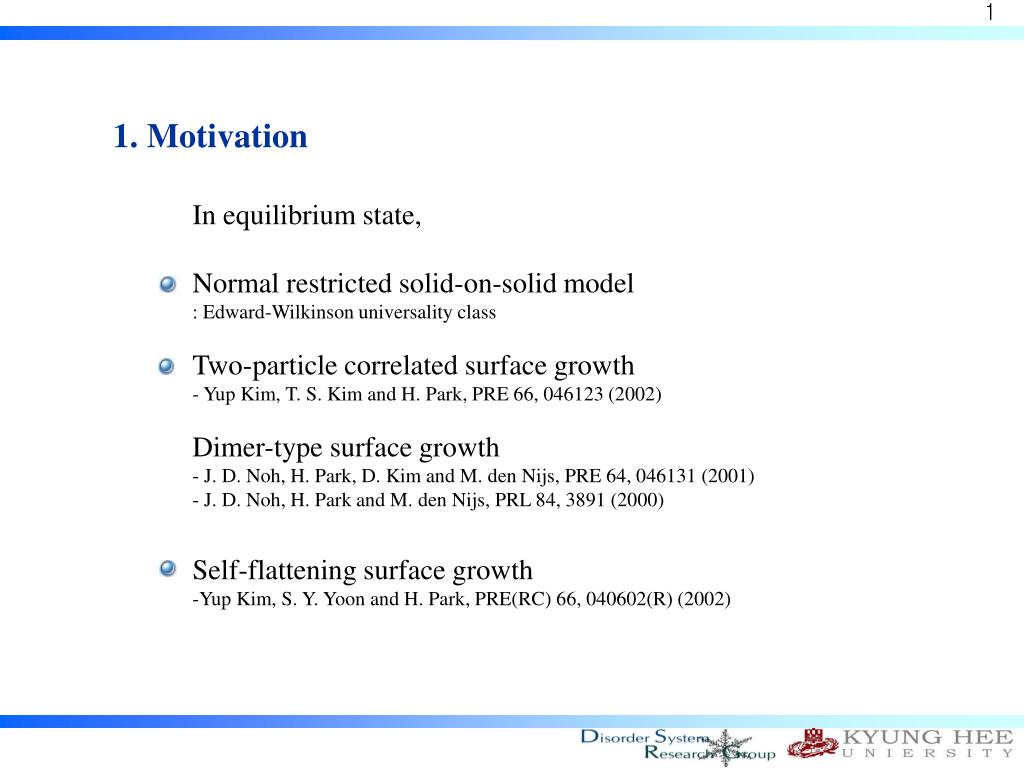 1

1. Motivation

In equilibrium state,

Normal restricted solid-on-solid model
: Edward-Wilkinson universality class

Two-particle correlated surface growth
- Yup Kim, T. S. Kim and H. Park, PRE 66, 046123 (2002)

Dimer-type surface growth
- J. D. Noh, H. Park, D. Kim and M. den Nijs, PRE 64, 046131 (2001)
- J. D. Noh, H. Park and M. den Nijs, PRL 84, 3891 (2000)

Self-flattening surface growth
-Yup Kim, S. Y. Yoon and H. Park, PRE(RC) 66, 040602(R) (2002)

Disorder System Research Group

KYUNG HEE UNIVERSITY